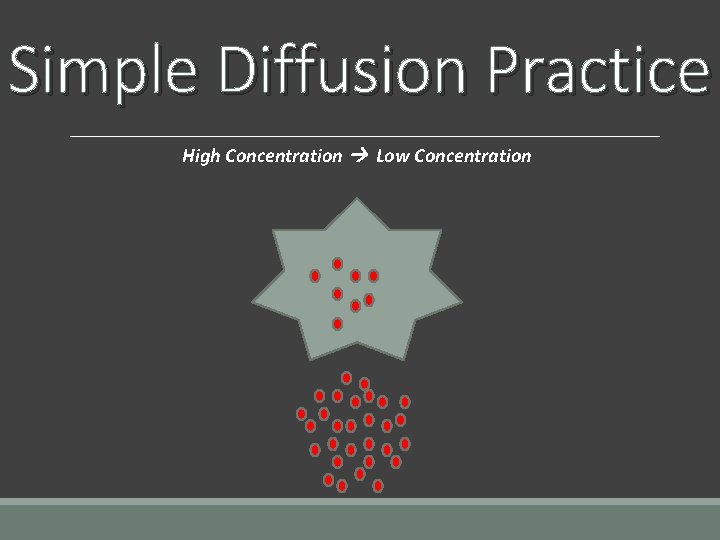 Simple Diffusion Practice

High Concentration → Low Concentration